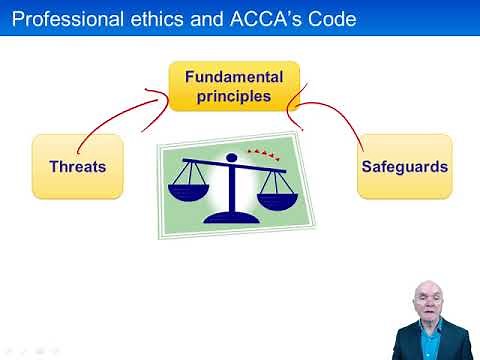 Professional ethics and ACCA's Code

Fundamental principles

Threats

Safeguards